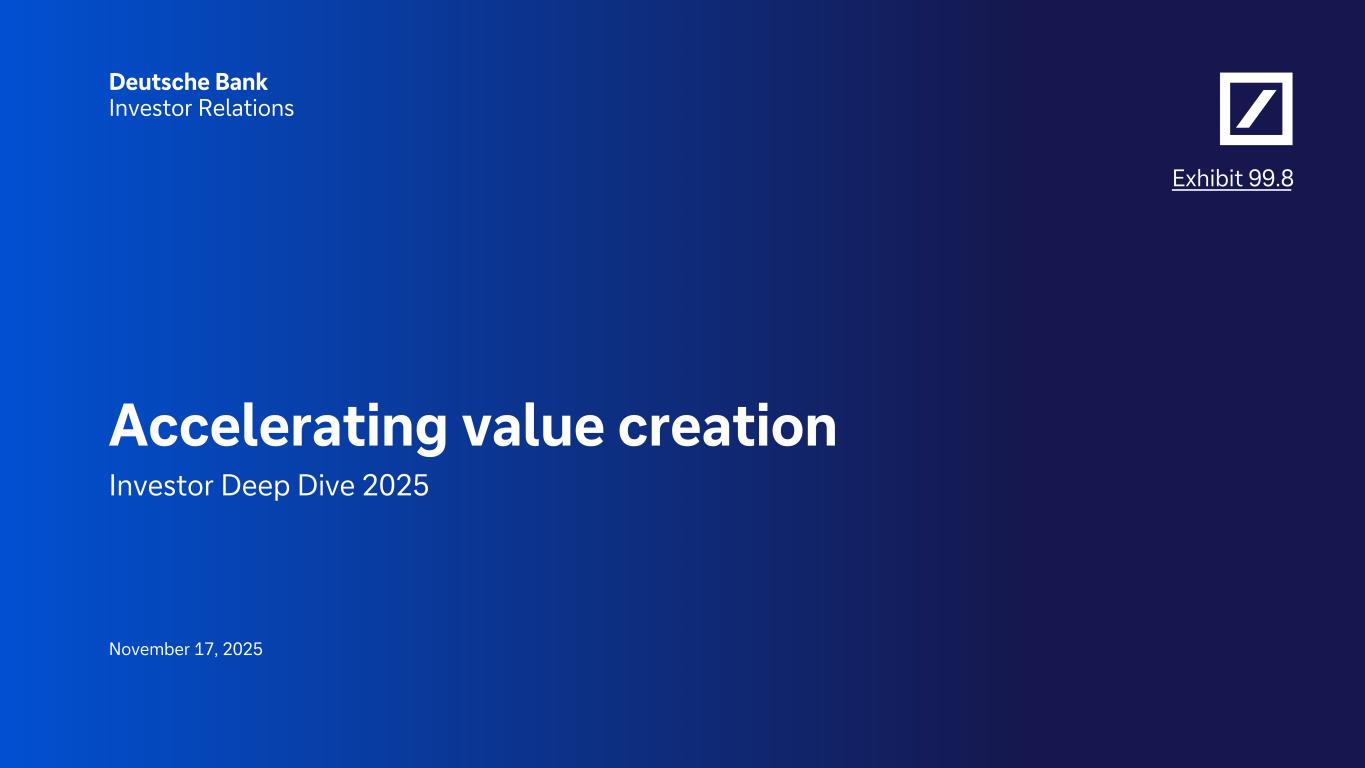 Deutsche Bank
Investor Relations

Exhibit 99.8

Accelerating value creation
Investor Deep Dive 2025

November 17, 2025